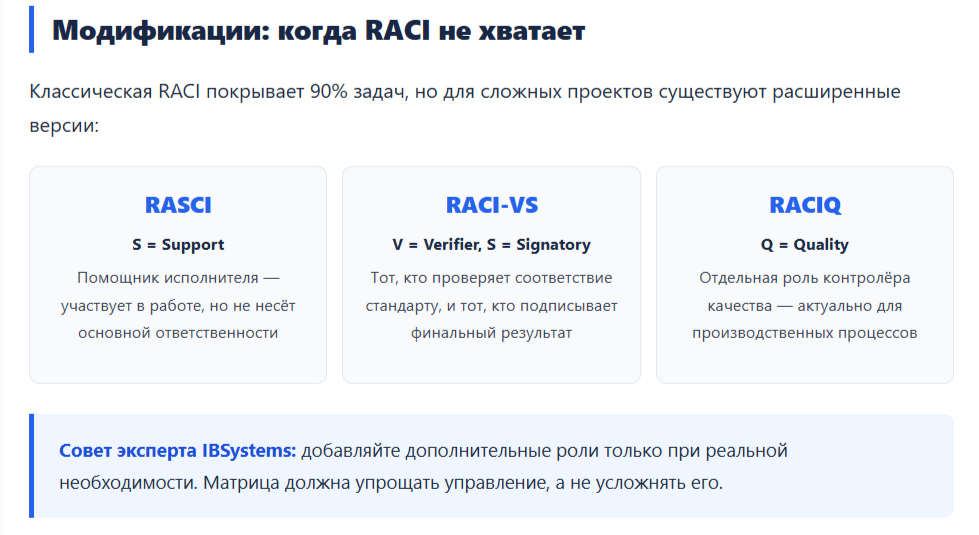 Модификации: когда RACI не хватает

Классическая RACI покрывает 90% задач, но для сложных проектов существуют расширенные версии:

RASCI

S = Support

Помощник исполнителя — участвует в работе, но не несёт основной ответственности

RACI-VS

V = Verifier, S = Signatory

Тот, кто проверяет соответствие стандарту, и тот, кто подписывает финальный результат

RACIQ

Q = Quality

Отдельная роль контролёра качества — актуально для производственных процессов

Совет эксперта IBSystems: добавляйте дополнительные роли только при реальной необходимости. Матрица должна упрощать управление, а не усложнять его.